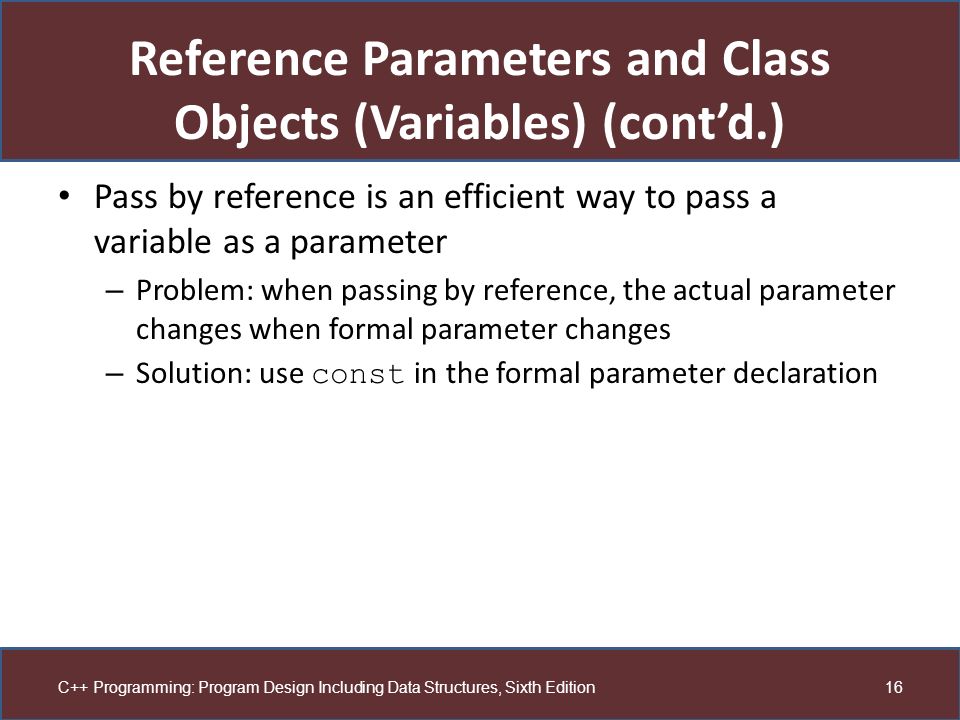 Reference Parameters and Class Objects (Variables) (cont’d.)

• Pass by reference is an efficient way to pass a variable as a parameter
– Problem: when passing by reference, the actual parameter changes when formal parameter changes
– Solution: use const in the formal parameter declaration

C++ Programming: Program Design Including Data Structures, Sixth Edition

16